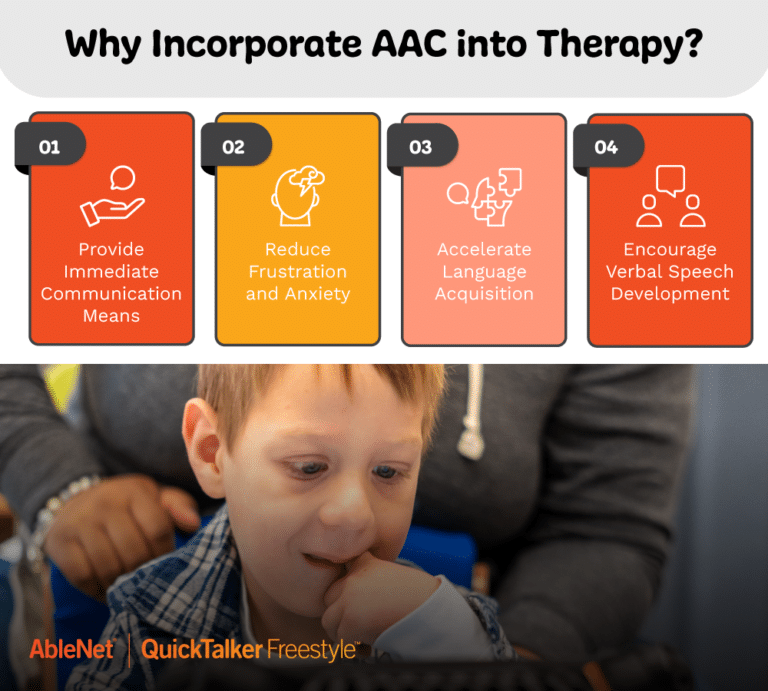 Why Incorporate AAC into Therapy?

01

Provide Immediate Communication Means

02

Reduce Frustration and Anxiety

03

Accelerate Language Acquisition

04

Encourage Verbal Speech Development

AbleNet | QuickTalker Freestyle™